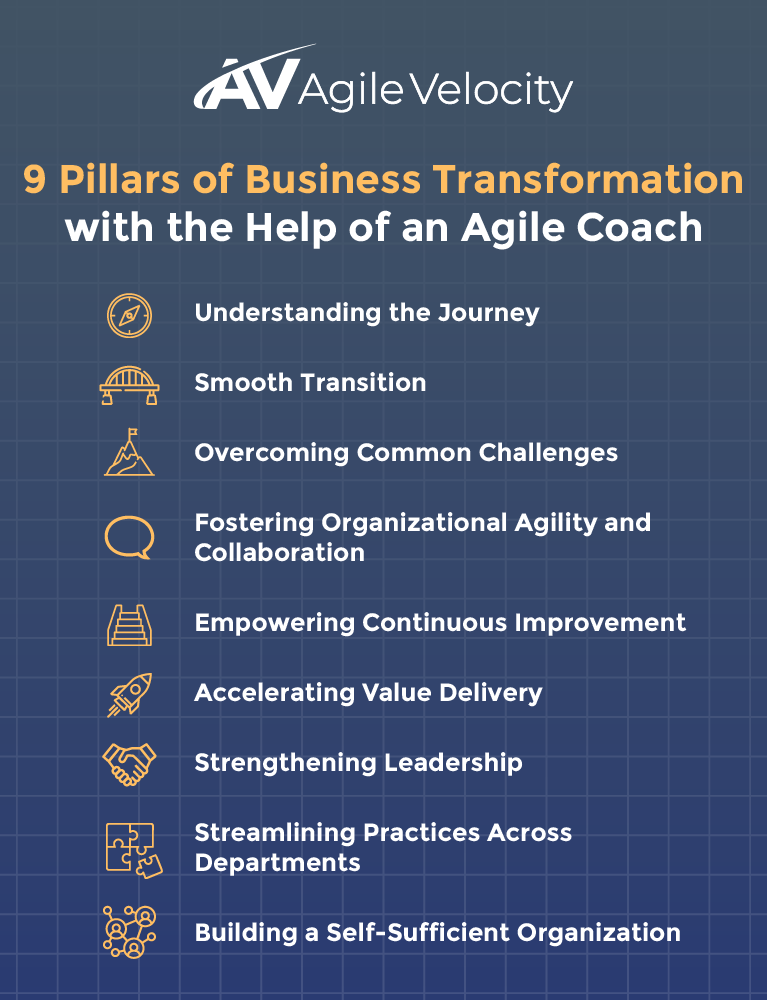 AV Agile Velocity

9 Pillars of Business Transformation with the Help of an Agile Coach

Understanding the Journey

Smooth Transition

Overcoming Common Challenges

Fostering Organizational Agility and Collaboration

Empowering Continuous Improvement

Accelerating Value Delivery

Strengthening Leadership

Streamlining Practices Across Departments

Building a Self-Sufficient Organization